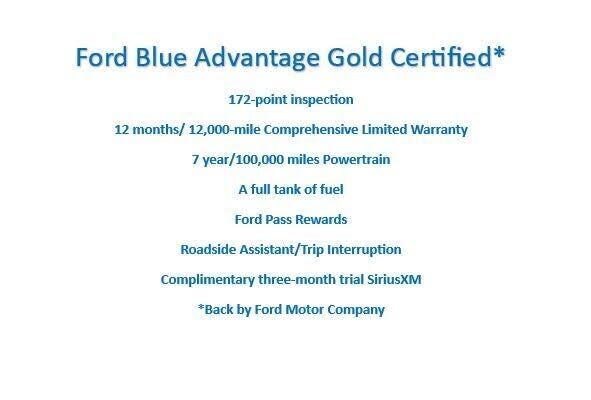 Ford Blue Advantage Gold Certified*

172-point inspection

12 months/ 12,000-mile Comprehensive Limited Warranty

7 year/100,000 miles Powertrain

A full tank of fuel

Ford Pass Rewards

Roadside Assistant/Trip Interruption

Complimentary three-month trial SiriusXM

*Back by Ford Motor Company